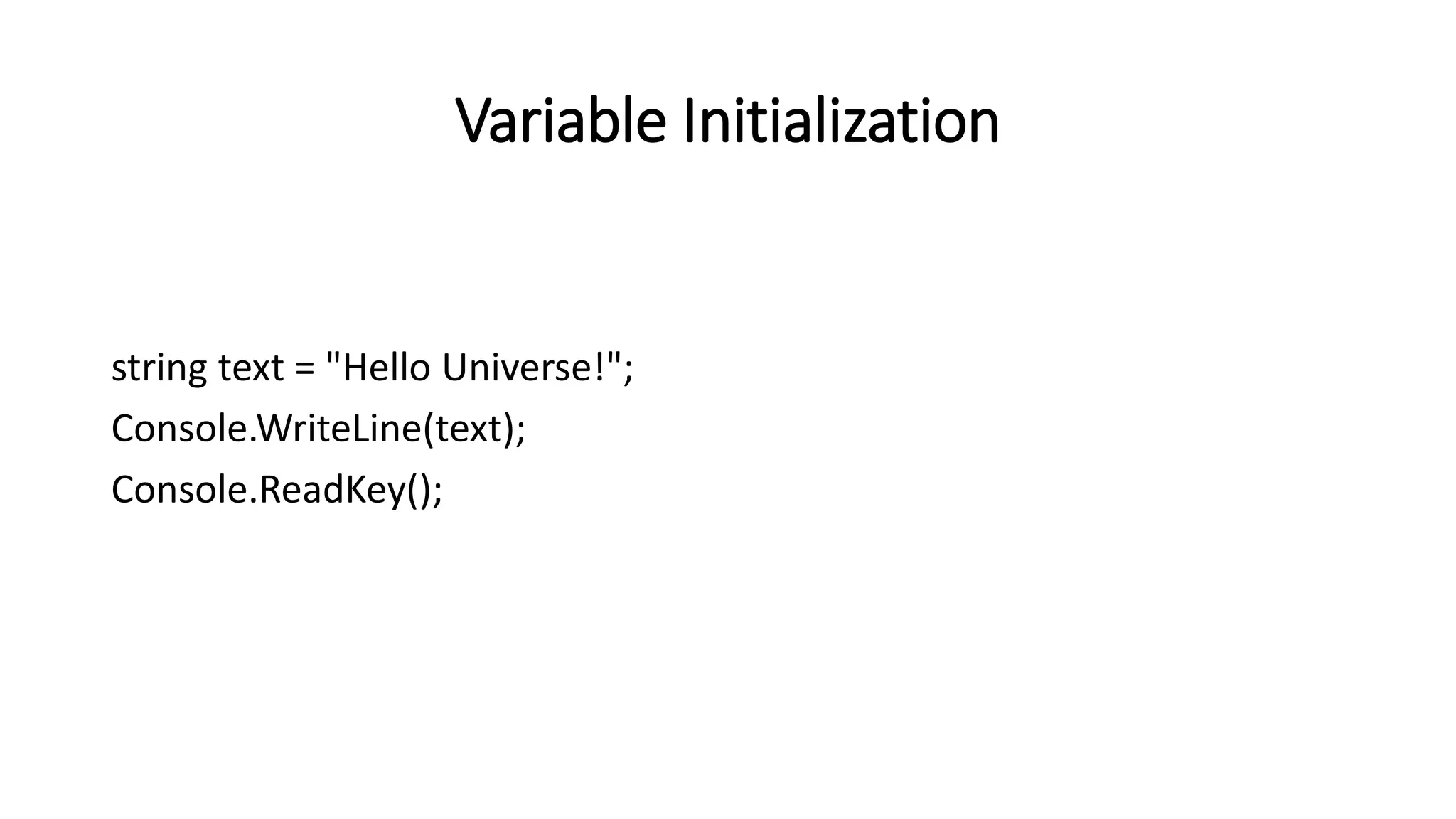 Variable Initialization

string text = "Hello Universe!";
Console.WriteLine(text);
Console.ReadKey();